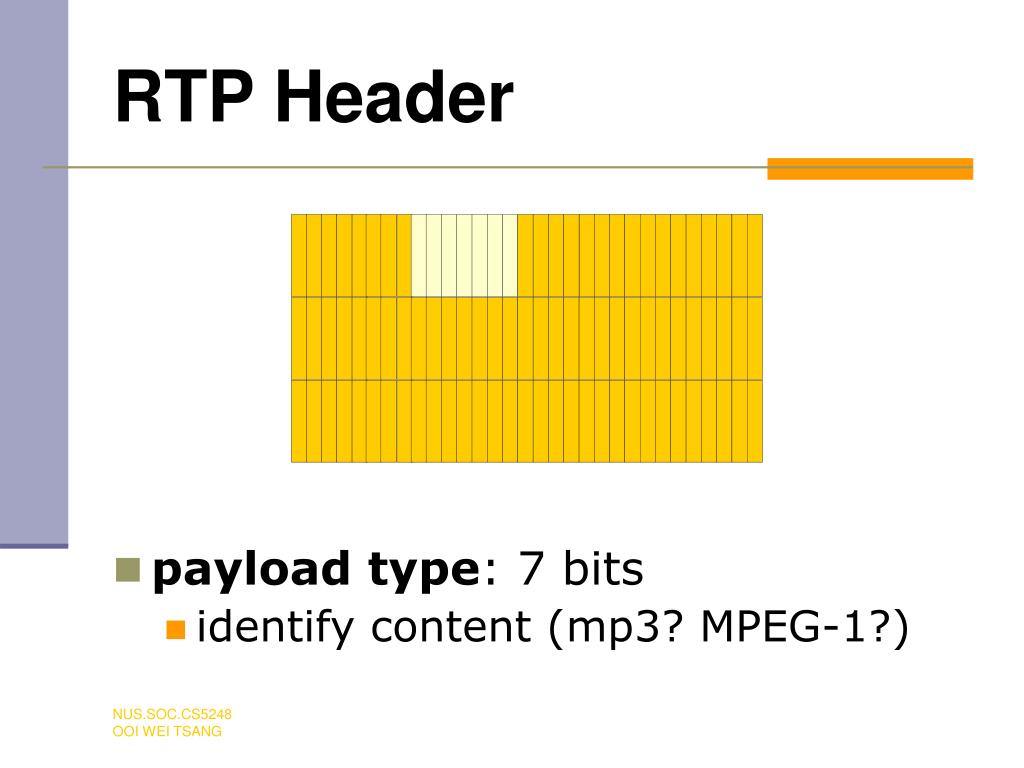 RTP Header

payload type: 7 bits

identify content (mp3? MPEG-1?)

NUS.SOC.CS5248
OOI WEI TSANG